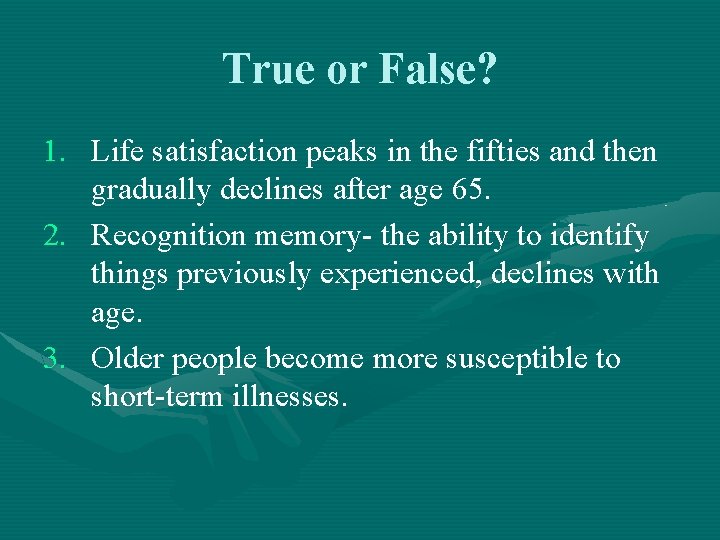 True or False?

1. Life satisfaction peaks in the fifties and then gradually declines after age 65.
2. Recognition memory- the ability to identify things previously experienced, declines with age.
3. Older people become more susceptible to short-term illnesses.